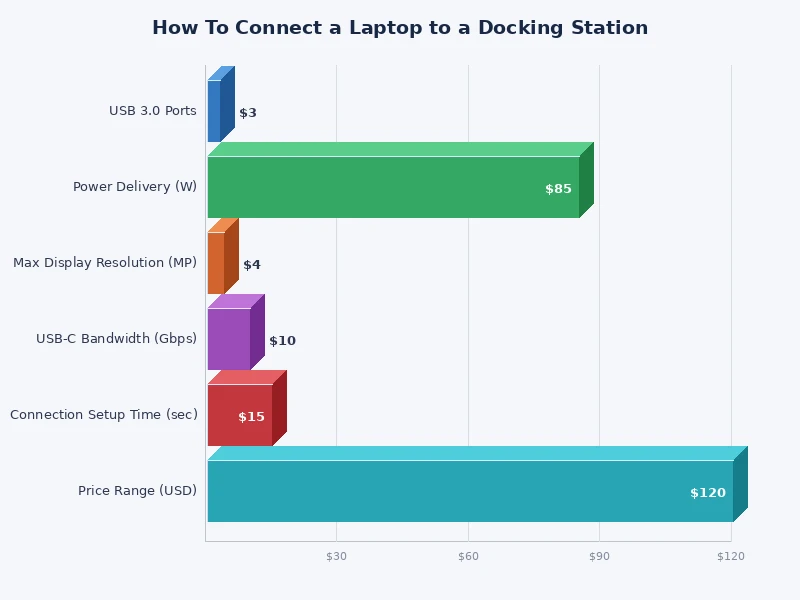 How To Connect a Laptop to a Docking Station

USB 3.0 Ports
$3
Power Delivery (W)
$85
Max Display Resolution (MP)
$4
USB-C Bandwidth (Gbps)
$10
Connection Setup Time (sec)
$15
Price Range (USD)
$120

$30
$60
$90
$120